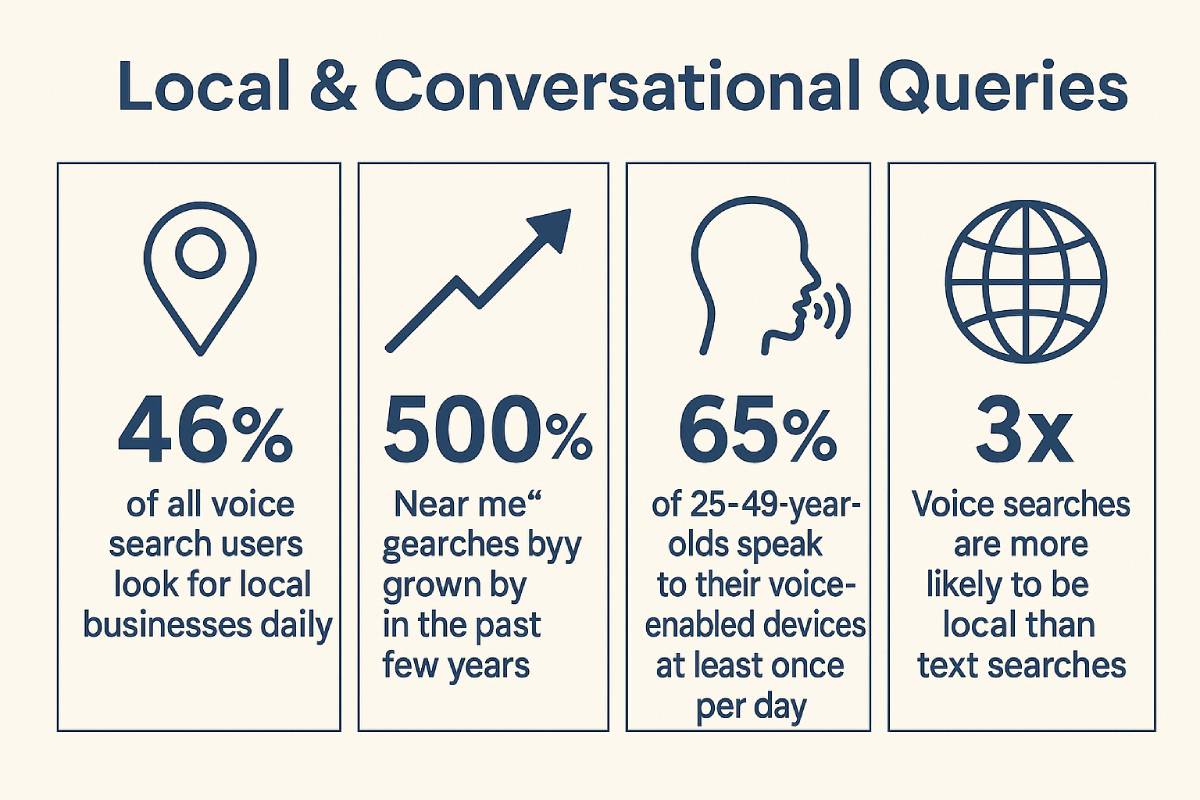 Local & Conversational Queries

46%
of all voice search users look for local businesses daily

500%
Near me“ gearches byy grown by in the past few years

65%
of 25-49-year-olds speak to their voice-enabled devices at least once per day

3x
Voice searches are more likely to be local than text searches